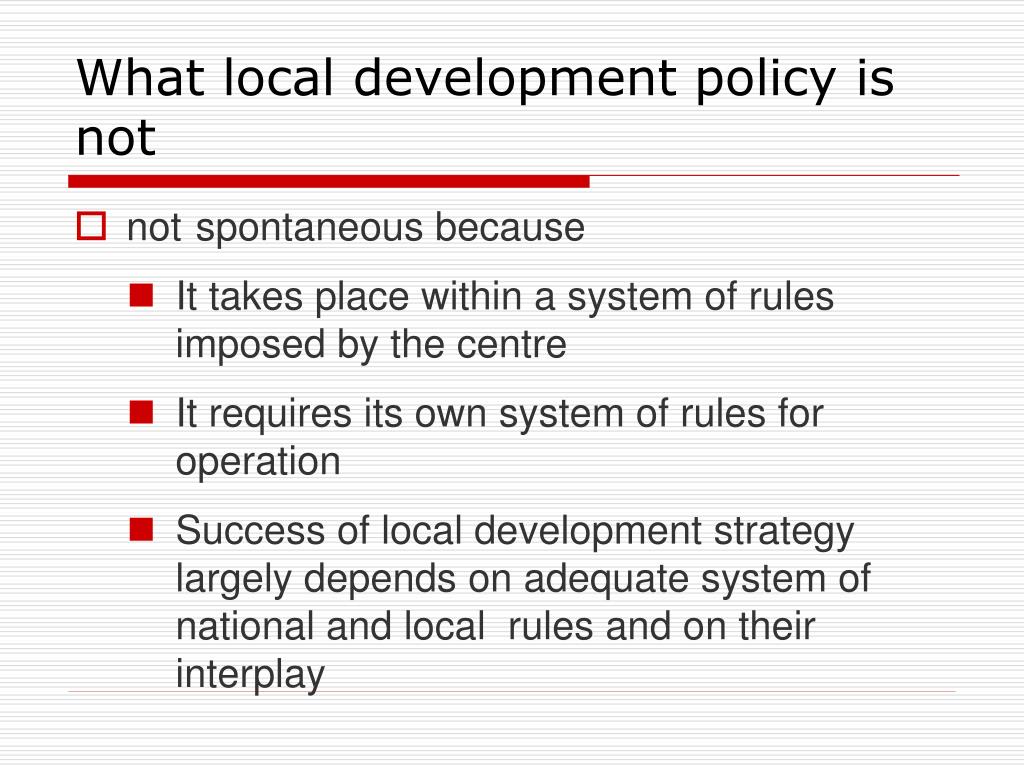 What local development policy is not

not spontaneous because

It takes place within a system of rules imposed by the centre

It requires its own system of rules for operation

Success of local development strategy largely depends on adequate system of national and local rules and on their interplay